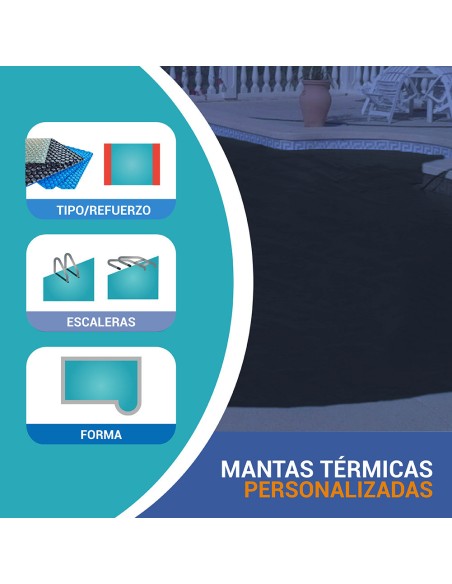 TIPO/REFUERZO

ESCALERAS

FORMA

MANTAS TÉRMICAS
PERSONALIZADAS